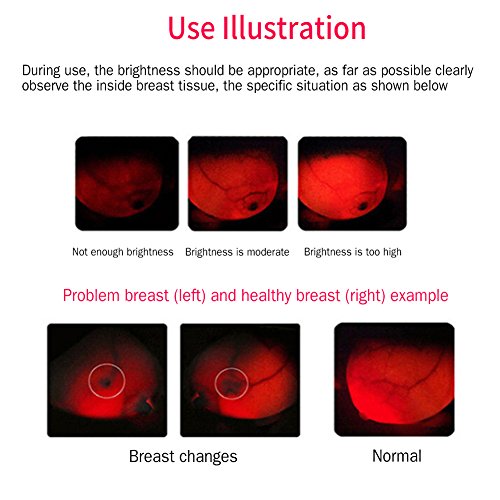 Use Illustration

During use, the brightness should be appropriate, as far as possible clearly observe the inside breast tissue, the specific situation as shown below

Not enough brightness

Brightness is moderate

Brightness is too high

Problem breast (left) and healthy breast (right) example

Breast changes

Normal